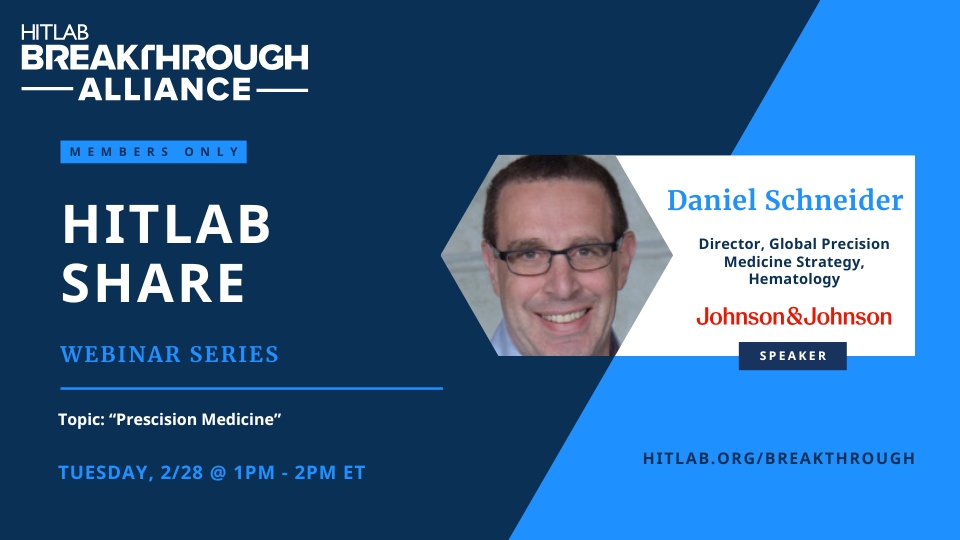 HITLAB
BREAKTHROUGH
ALLIANCE

MEMBERS ONLY

HITLAB SHARE

WEBINAR SERIES

Topic: “Prescision Medicine”

TUESDAY, 2/28 @ 1PM - 2PM ET

Daniel Schneider

Director, Global Precision Medicine Strategy, Hematology

Johnson&Johnson

SPEAKER

HITLAB.ORG/BREAKTHROUGH